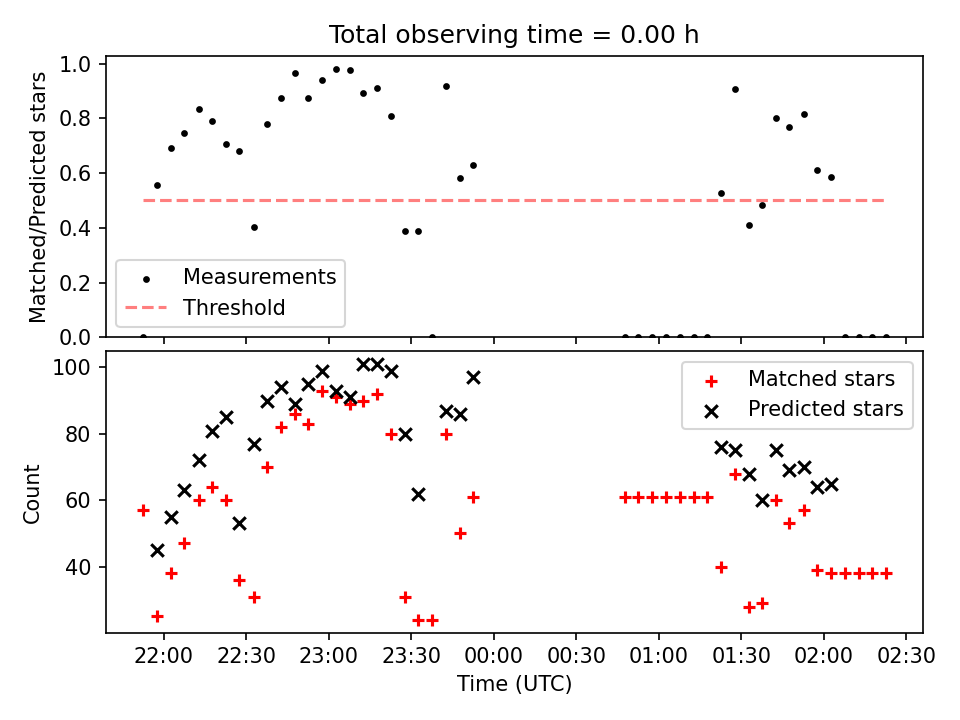 Total observing time = 0.00 h

Matched/Predicted stars

1.0
0.8
0.6
0.4
0.2
0.0

Measurements
Threshold

Count

100
80
60
40

Matched stars
Predicted stars

22:00
22:30
23:00
23:30
00:00
00:30
01:00
01:30
02:00
02:30

Time (UTC)